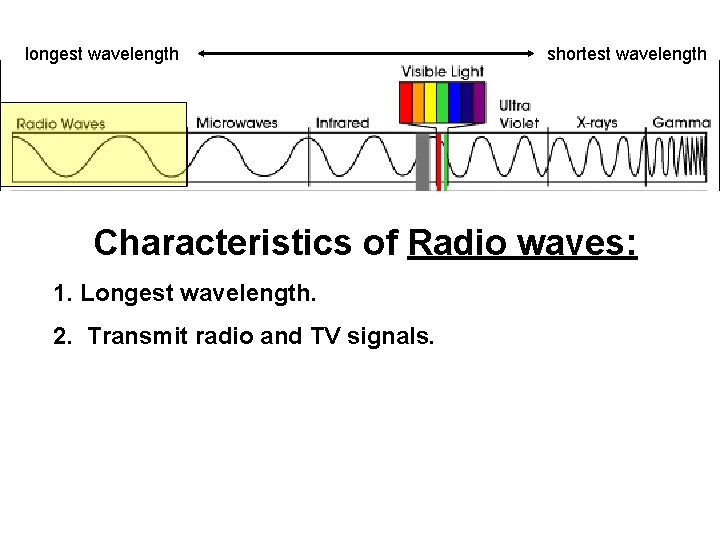 longest wavelength shortest wavelength

Visible Light

Radio Waves Microwaves Infrared Ultra Violet X-rays Gamma

Characteristics of Radio waves:

1. Longest wavelength.

2. Transmit radio and TV signals.